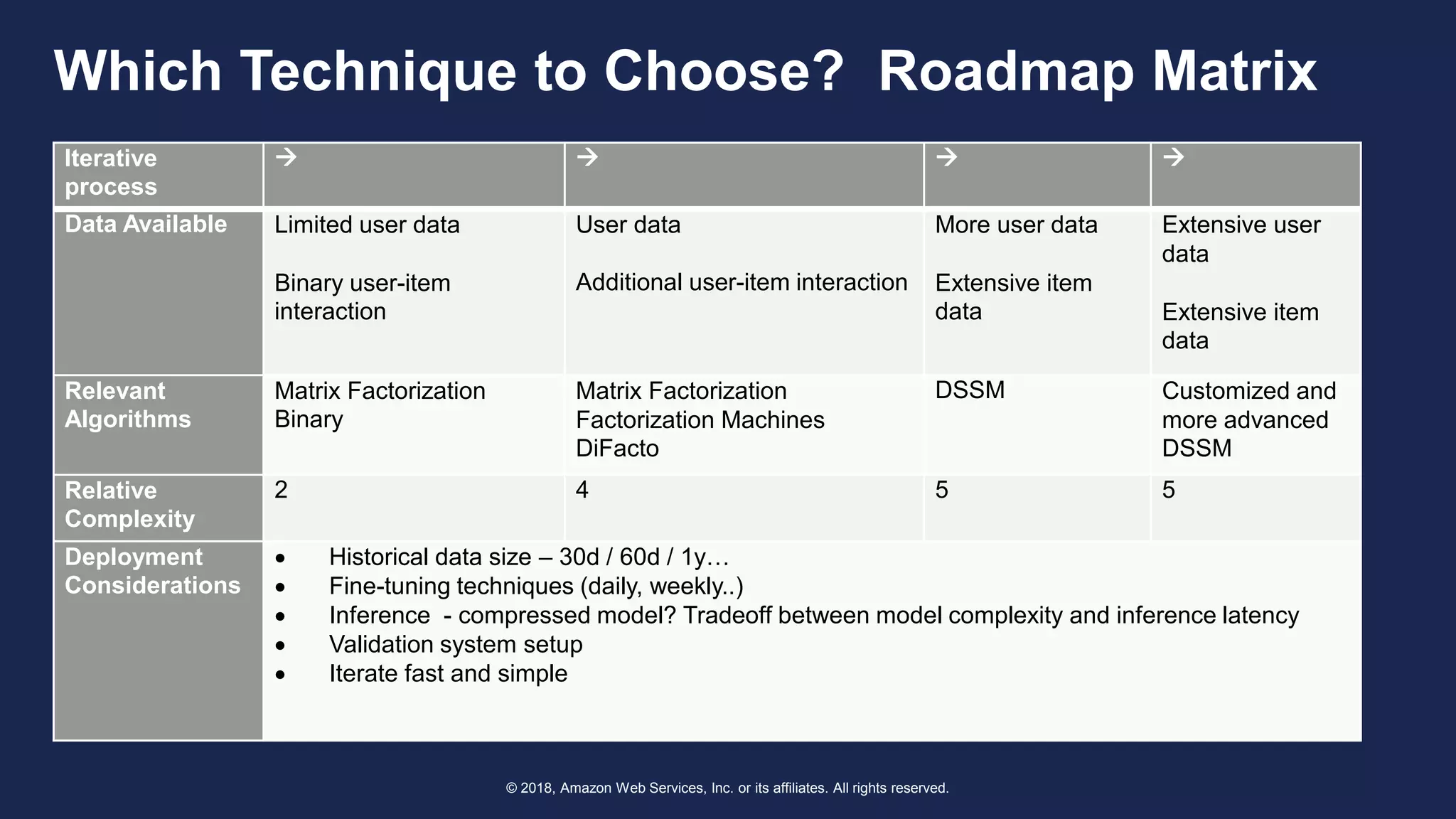 Which Technique to Choose? Roadmap Matrix

| Iterative process | → | → | → | → |
|---|---|---|---|---|
| Data Available | Limited user data<br><br>Binary user-item interaction | User data<br><br>Additional user-item interaction | More user data<br><br>Extensive item data | Extensive user data<br><br>Extensive item data |
| Relevant Algorithms | Matrix Factorization Binary | Matrix Factorization<br>Factorization Machines<br>DiFacto | DSSM | Customized and more advanced DSSM |
| Relative Complexity | 2 | 4 | 5 | 5 |
| Deployment Considerations | • Historical data size – 30d / 60d / 1y…<br>• Fine-tuning techniques (daily, weekly..)<br>• Inference - compressed model? Tradeoff between model complexity and inference latency<br>• Validation system setup<br>• Iterate fast and simple | | | |

© 2018, Amazon Web Services, Inc. or its affiliates. All rights reserved.